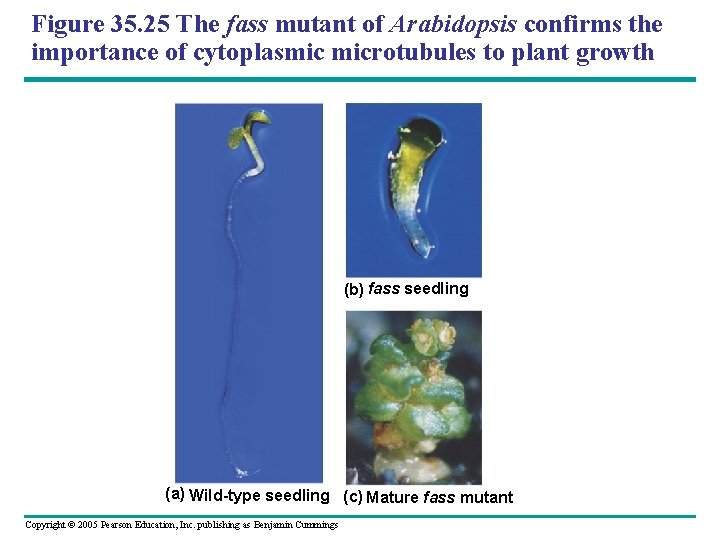 Figure 35.25 The fass mutant of Arabidopsis confirms the importance of cytoplasmic microtubules to plant growth

(b) fass seedling

(a) Wild-type seedling

(c) Mature fass mutant

Copyright © 2005 Pearson Education, Inc. publishing as Benjamin Cummings